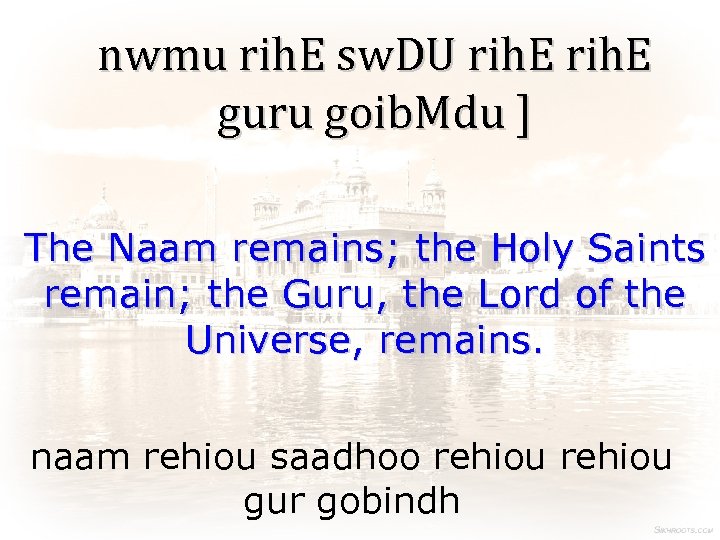 nwmu rihE swDU rihE rihE guru goibMdu ]

The Naam remains; the Holy Saints remain; the Guru, the Lord of the Universe, remains.

naam rehiou saadhoo rehiou rehiou gur gobindh

SIKHROOTS.COM